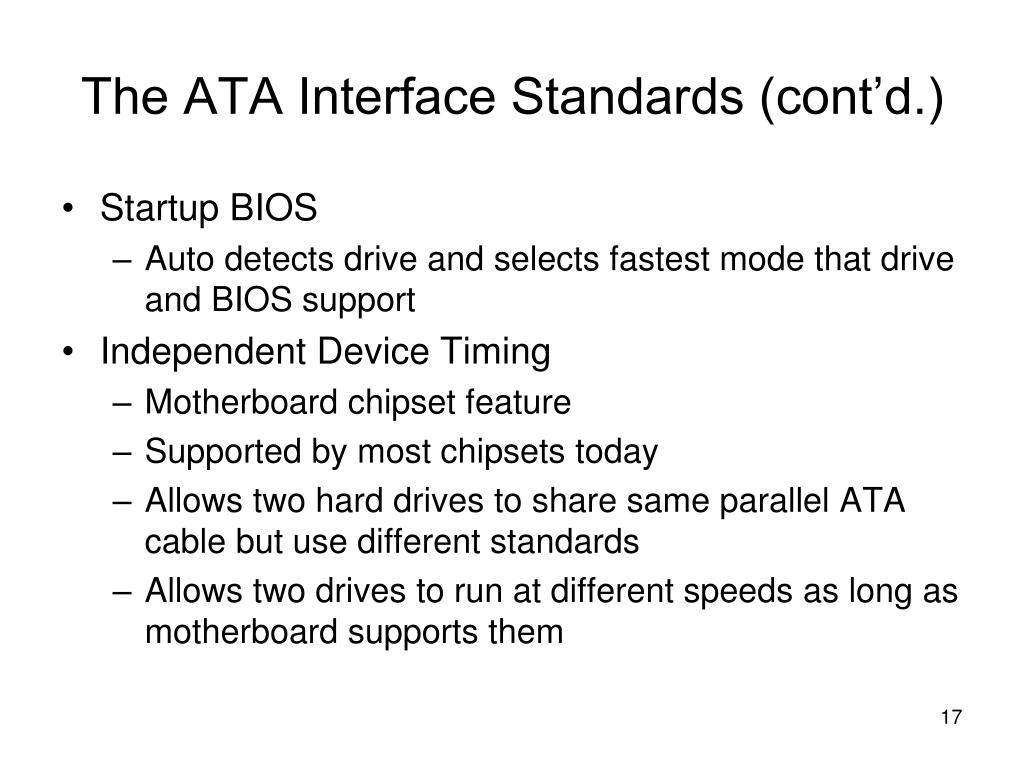 The ATA Interface Standards (cont’d.)

• Startup BIOS
– Auto detects drive and selects fastest mode that drive and BIOS support
• Independent Device Timing
– Motherboard chipset feature
– Supported by most chipsets today
– Allows two hard drives to share same parallel ATA cable but use different standards
– Allows two drives to run at different speeds as long as motherboard supports them

17